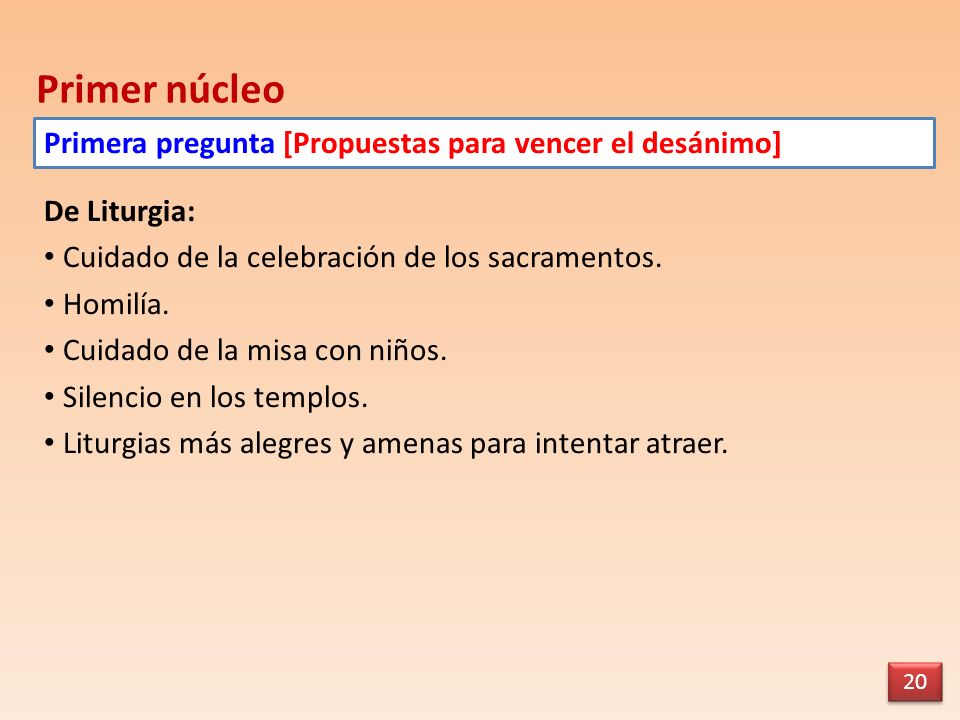 Primer núcleo

Primera pregunta [Propuestas para vencer el desánimo]

De Liturgia:
• Cuidado de la celebración de los sacramentos.
• Homilía.
• Cuidado de la misa con niños.
• Silencio en los templos.
• Liturgias más alegres y amenas para intentar atraer.

20